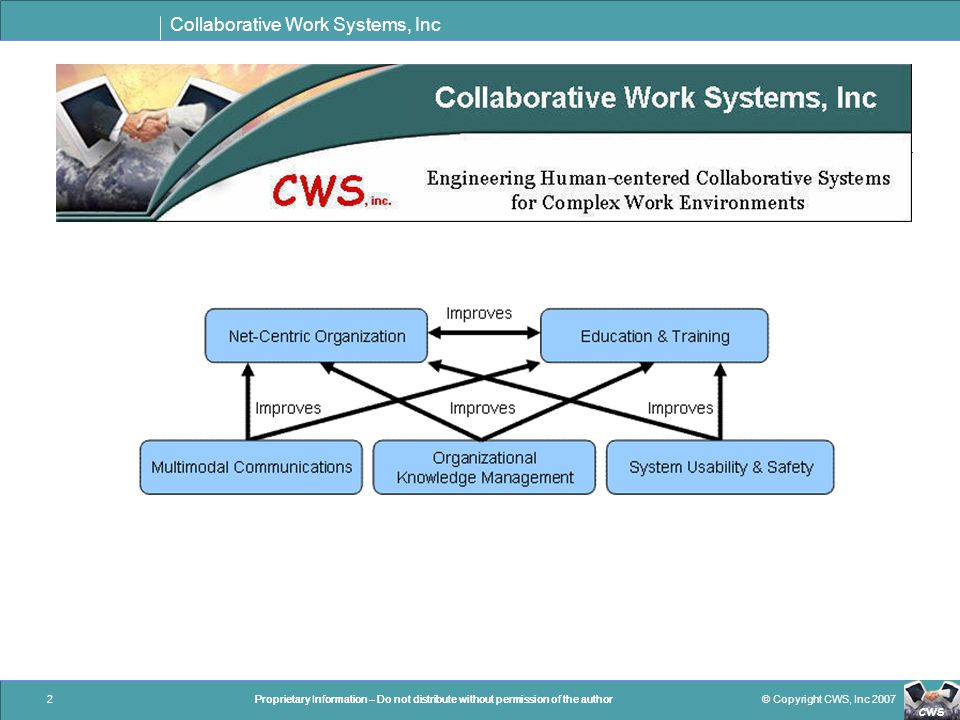 Collaborative Work Systems, Inc

Collaborative Work Systems, Inc

CWS, inc.

Engineering Human-centered Collaborative Systems for Complex Work Environments

Net-Centric Organization

Improves

Education & Training

Improves

Improves

Improves

Multimodal Communications

Organizational Knowledge Management

System Usability & Safety

2

Proprietary Information – Do not distribute without permission of the author

© Copyright CWS, Inc 2007

CWS